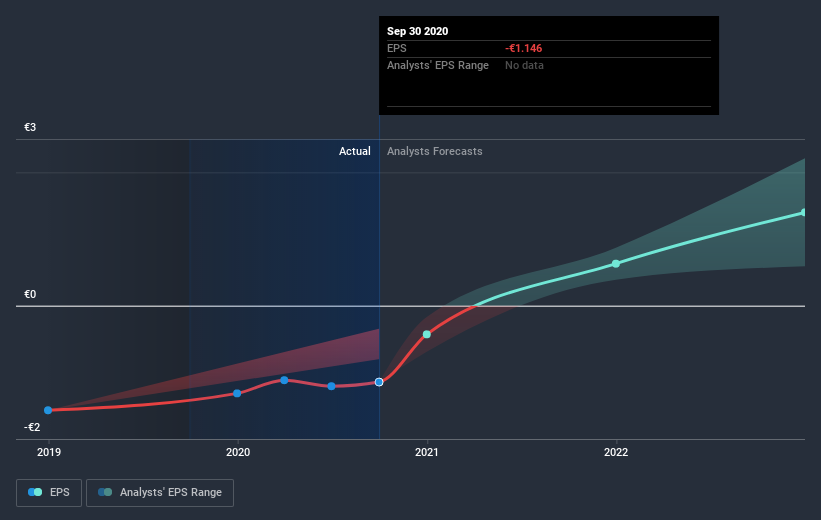 Sep 30 2020
EPS -€1.146
Analysts' EPS Range No data

€3
Actual Analysts Forecasts
€0
-€2

2019 2020 2021 2022

EPS Analysts' EPS Range